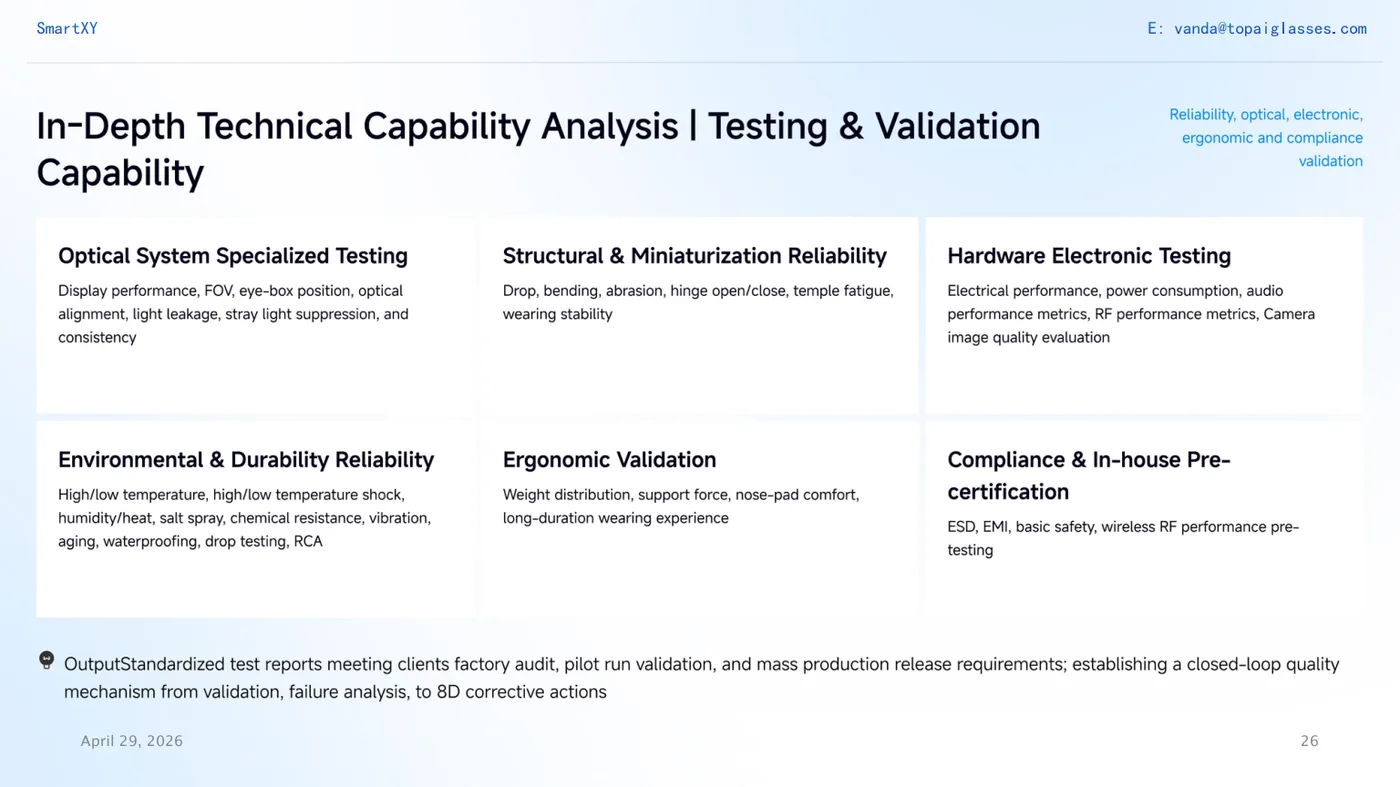 SmartXY

E: vanda@topaiglasses.com

In-Depth Technical Capability Analysis | Testing & Validation Capability

Reliability, optical, electronic, ergonomic and compliance validation

Optical System Specialized Testing

Display performance, FOV, eye-box position, optical alignment, light leakage, stray light suppression, and consistency

Structural & Miniaturization Reliability

Drop, bending, abrasion, hinge open/close, temple fatigue, wearing stability

Hardware Electronic Testing

Electrical performance, power consumption, audio performance metrics, RF performance metrics, Camera image quality evaluation

Environmental & Durability Reliability

High/low temperature, high/low temperature shock, humidity/heat, salt spray, chemical resistance, vibration, aging, waterproofing, drop testing, RCA

Ergonomic Validation

Weight distribution, support force, nose-pad comfort, long-duration wearing experience

Compliance & In-house Pre-certification

ESD, EMI, basic safety, wireless RF performance pre-testing

OutputStandardized test reports meeting clients factory audit, pilot run validation, and mass production release requirements; establishing a closed-loop quality mechanism from validation, failure analysis, to 8D corrective actions

April 29, 2026

26